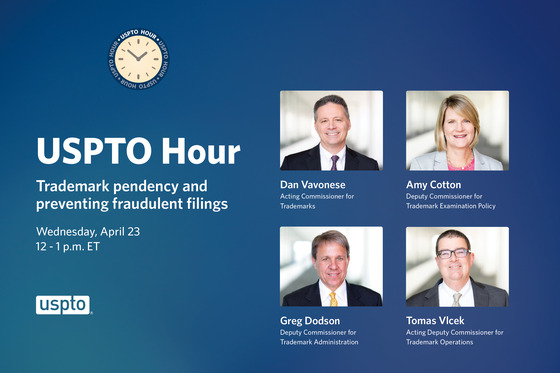 USPTO HOUR • USPTO HOUR • USPTO HOUR •

USPTO Hour

Trademark pendency and preventing fraudulent filings

Wednesday, April 23
12 - 1 p.m. ET

uspto

Dan Vavonese
Acting Commissioner for Trademarks

Amy Cotton
Deputy Commissioner for Trademark Examination Policy

Greg Dodson
Deputy Commissioner for Trademark Administration

Tomas Vlcek
Acting Deputy Commissioner for Trademark Operations